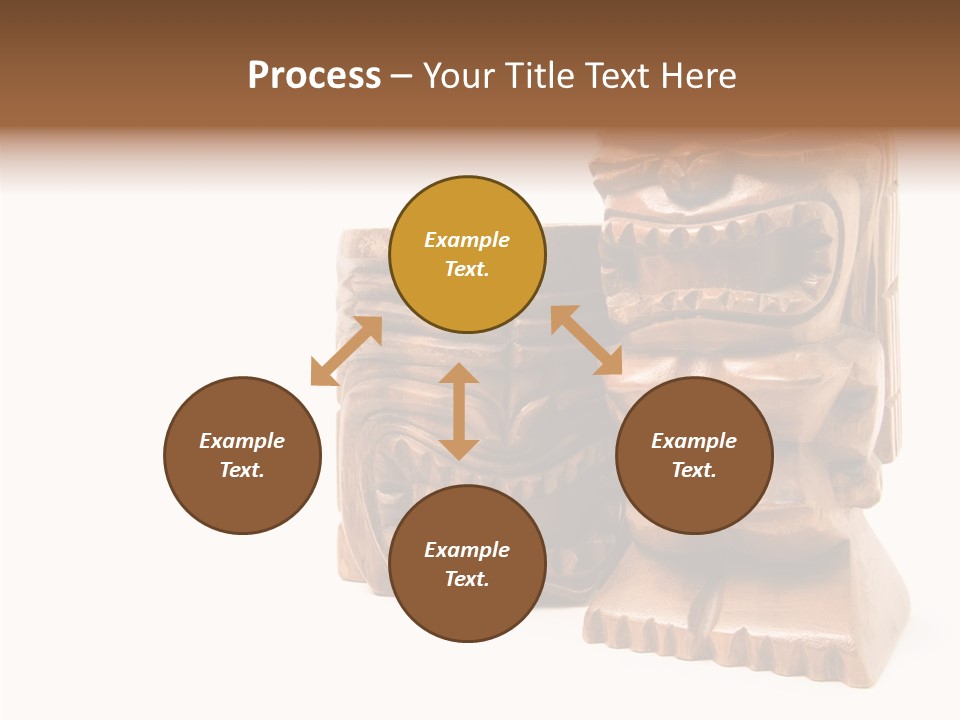 Process – Your Title Text Here

Example Text.

Example Text.

Example Text.

Example Text.